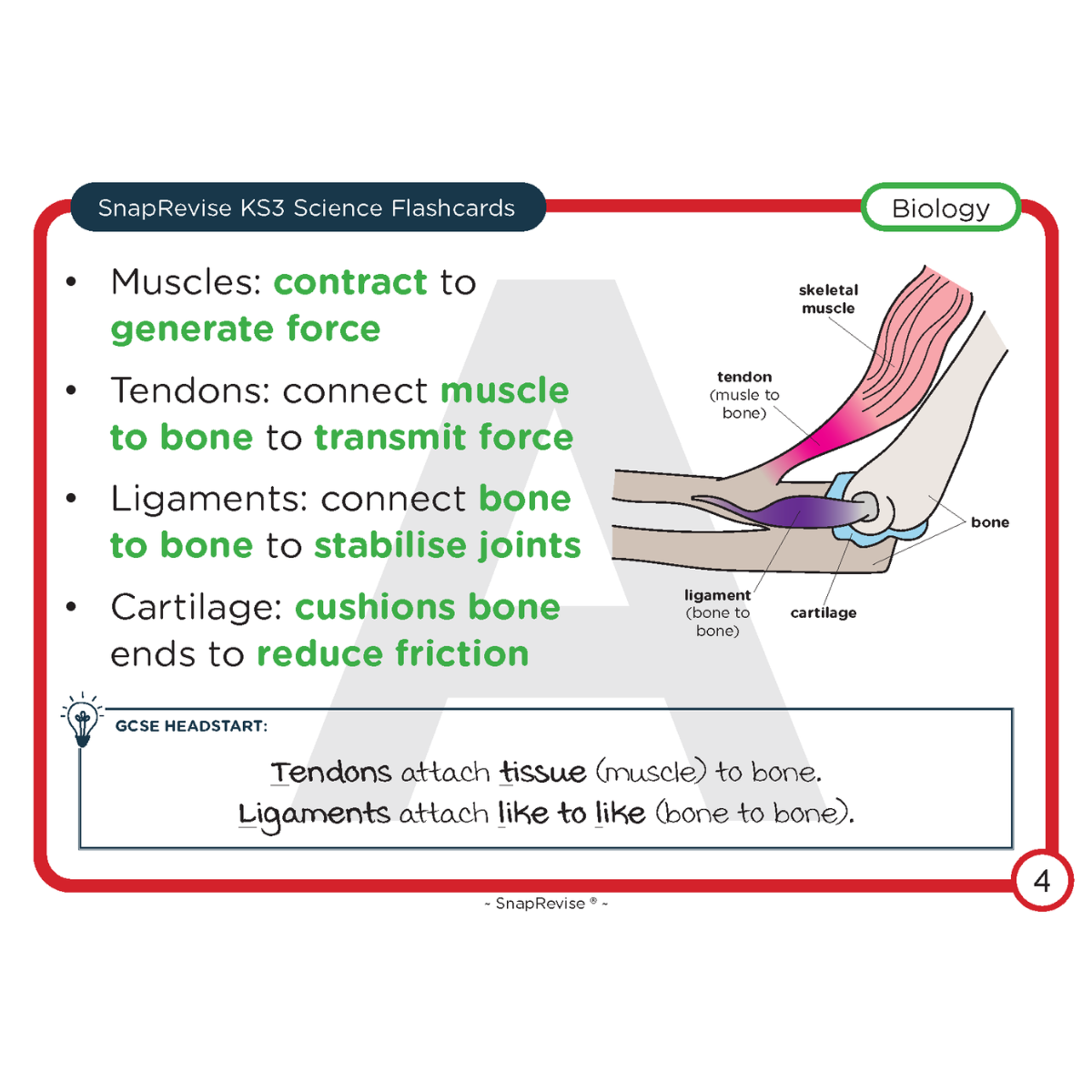 SnapRevise KS3 Science Flashcards

Biology

• Muscles: contract to generate force

• Tendons: connect muscle to bone to transmit force

• Ligaments: connect bone to bone to stabilise joints

• Cartilage: cushions bone ends to reduce friction

skeletal muscle

tendon
(musle to bone)

bone

ligament
(bone to bone)

cartilage

GCSE HEADSTART:

Tendons attach tissue (muscle) to bone.
Ligaments attach like to like (bone to bone).

4

~ SnapRevise ® ~

A